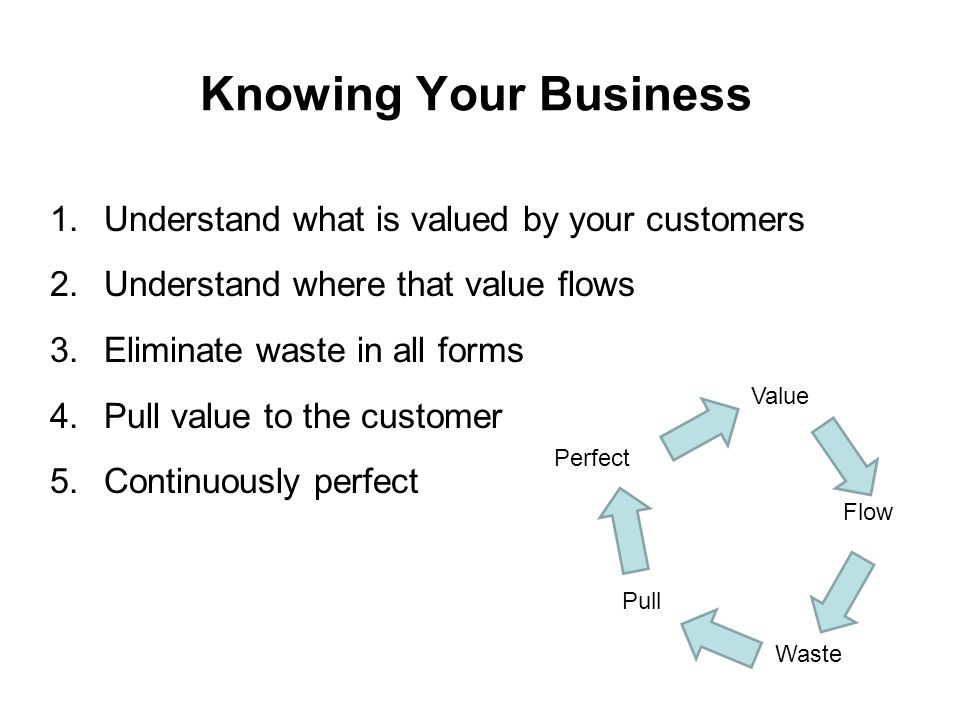 Knowing Your Business

1. Understand what is valued by your customers
2. Understand where that value flows
3. Eliminate waste in all forms
4. Pull value to the customer
5. Continuously perfect

Value
Flow
Waste
Pull
Perfect